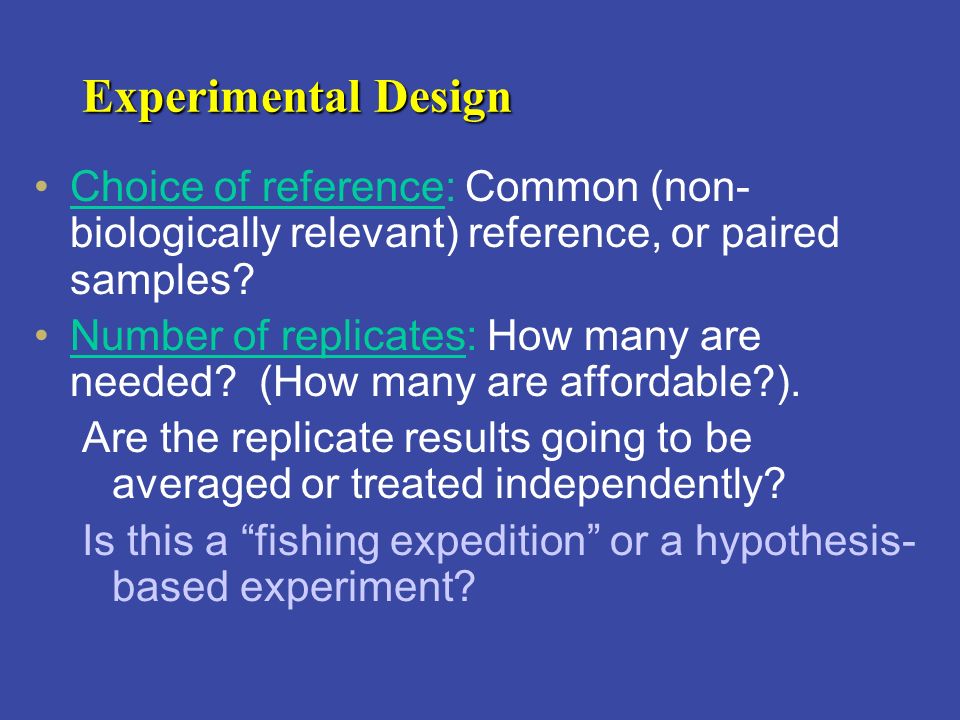 Experimental Design

• Choice of reference: Common (non-biologically relevant) reference, or paired samples?

• Number of replicates: How many are needed? (How many are affordable?).

Are the replicate results going to be averaged or treated independently?

Is this a “fishing expedition” or a hypothesis-based experiment?